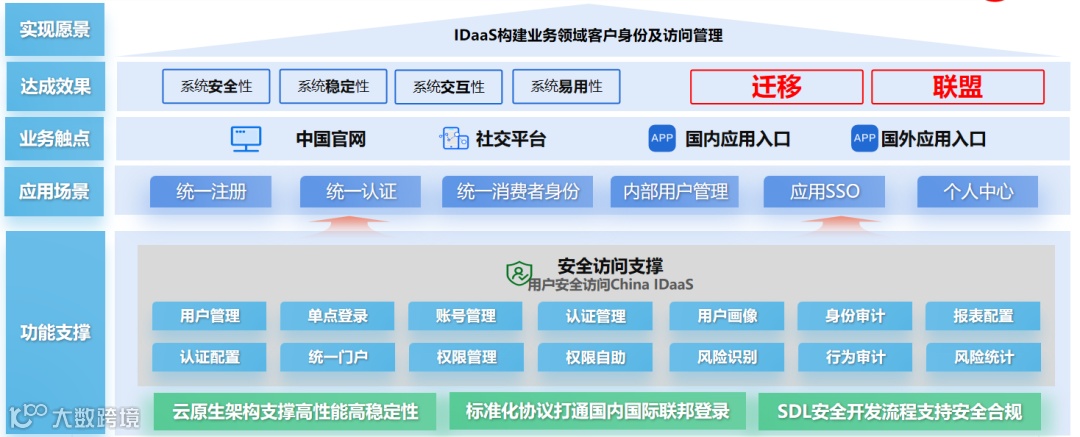 实现愿景

IDaaS构建业务领域客户身份及访问管理

达成效果

系统安全性　系统稳定性　系统交互性　系统易用性　迁移　联盟

业务触点

中国官网　社交平台　APP 国内应用入口　APP 国外应用入口

应用场景

统一注册　统一认证　统一消费者身份　内部用户管理　应用SSO　个人中心

功能支撑

安全访问支撑
用户安全访问China IDaaS

用户管理　单点登录　账号管理　认证管理　用户画像　身份审计　报表配置

认证配置　统一门户　权限管理　权限自助　风险识别　行为审计　风险统计

云原生架构支撑高性能高稳定性　标准化协议打通国内国际联邦登录　SDL安全开发流程支持安全合规

大数跨境